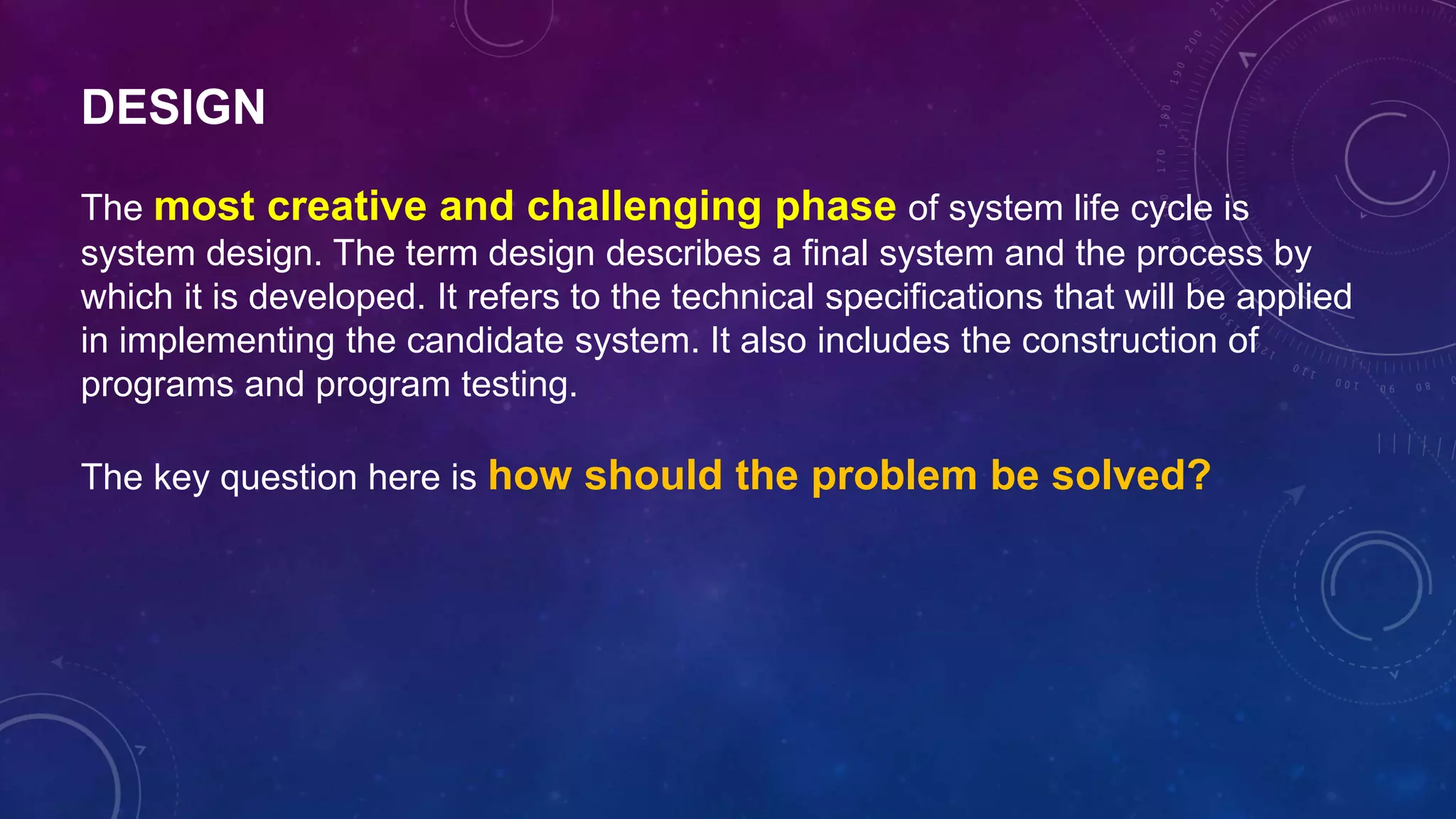 DESIGN

The most creative and challenging phase of system life cycle is system design. The term design describes a final system and the process by which it is developed. It refers to the technical specifications that will be applied in implementing the candidate system. It also includes the construction of programs and program testing.

The key question here is how should the problem be solved?